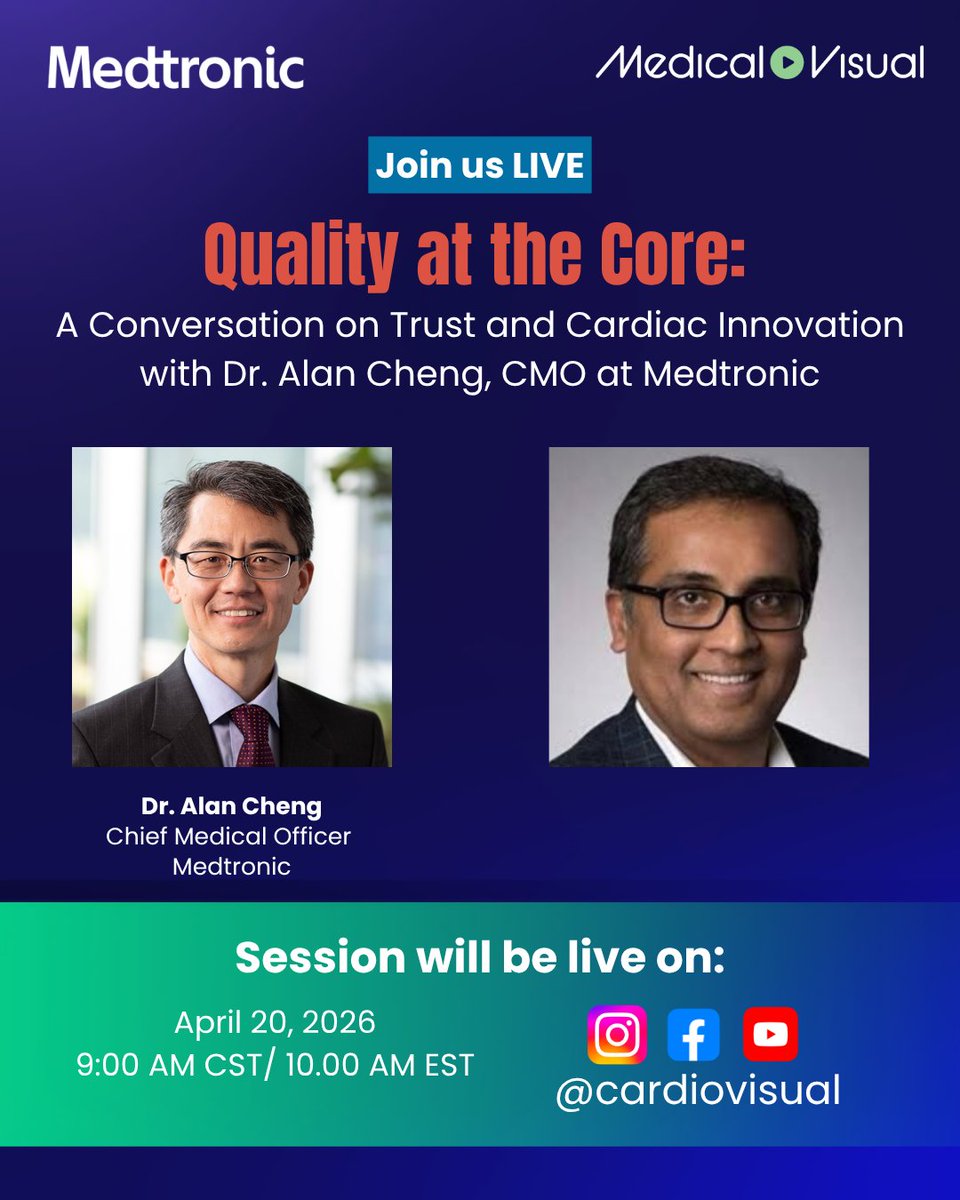 Medtronic

Medical Visual

Join us LIVE

Quality at the Core:

A Conversation on Trust and Cardiac Innovation with Dr. Alan Cheng, CMO at Medtronic

Dr. Alan Cheng
Chief Medical Officer
Medtronic

Session will be live on:

April 20, 2026
9:00 AM CST/ 10.00 AM EST

@cardiovisual